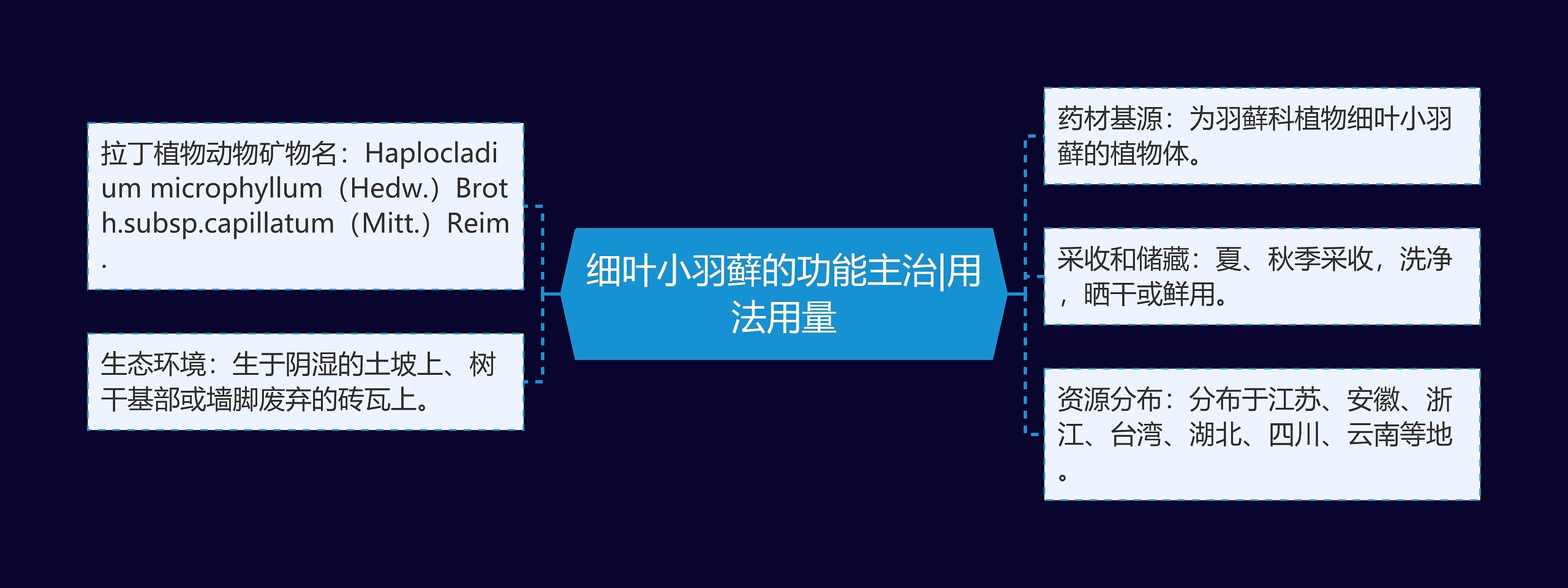 细叶小羽藓的功能主治|用法用量

拉丁植物动物矿物名：Haplocladium microphyllum（Hedw.）Broth.subsp.capillatum（Mitt.）Reim.

生态环境：生于阴湿的土坡上、树干基部或墙脚废弃的砖瓦上。

药材基源：为羽藓科植物细叶小羽藓的植物体。

采收和储藏：夏、秋季采收，洗净，晒干或鲜用。

资源分布：分布于江苏、安徽、浙江、台湾、湖北、四川、云南等地。